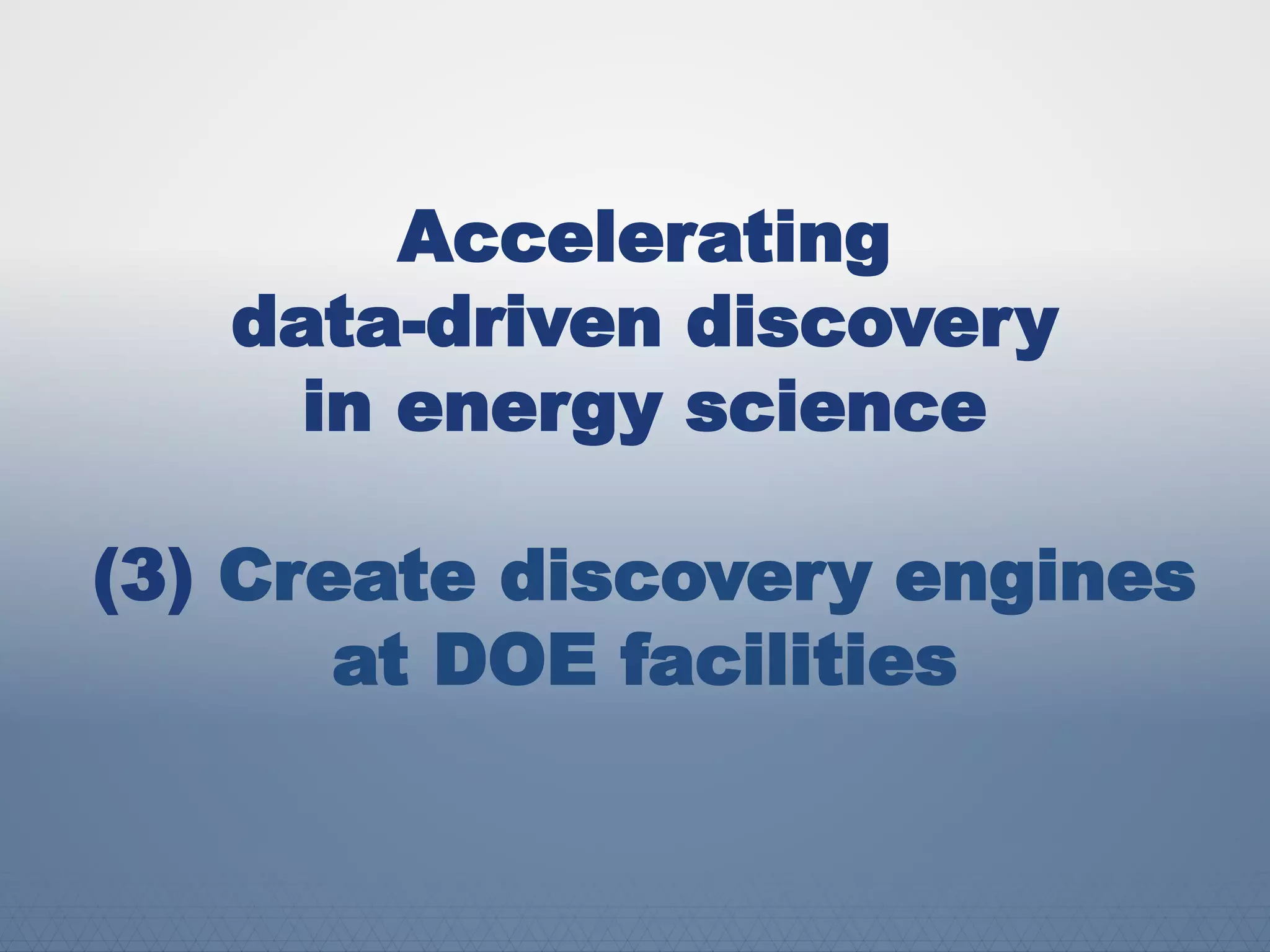 Accelerating data-driven discovery in energy science

(3) Create discovery engines at DOE facilities